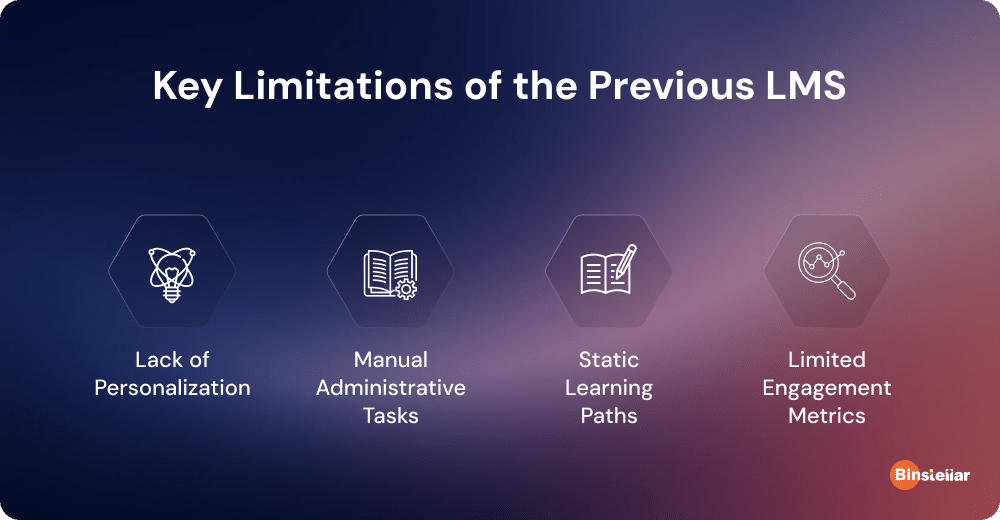 Key Limitations of the Previous LMS

Lack of Personalization

Manual Administrative Tasks

Static Learning Paths

Limited Engagement Metrics

Binstellar